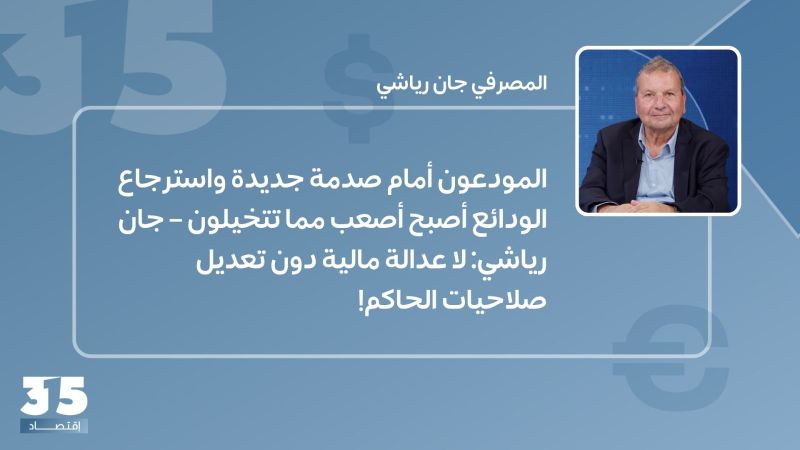 المصرفي جان رياشي

المودعون أمام صدمة جديدة واسترجاع الودائع أصبح أصعب مما تتخيلون - جان رياشي: لا عدالة مالية دون تعديل صلاحيات الحاكم!

35
اقتصاد